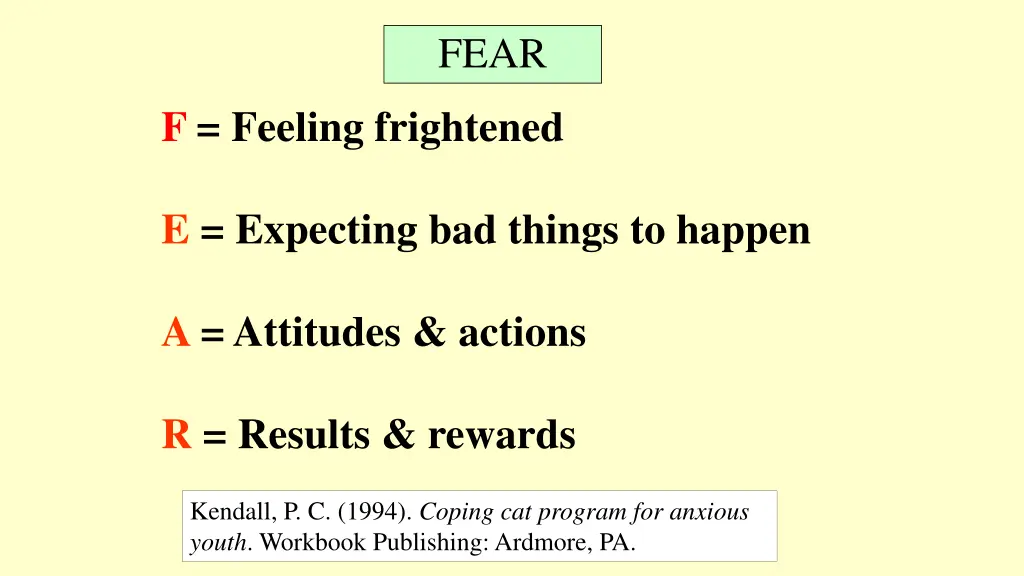 FEAR

F = Feeling frightened

E = Expecting bad things to happen

A = Attitudes & actions

R = Results & rewards

Kendall, P. C. (1994). Coping cat program for anxious youth. Workbook Publishing: Ardmore, PA.